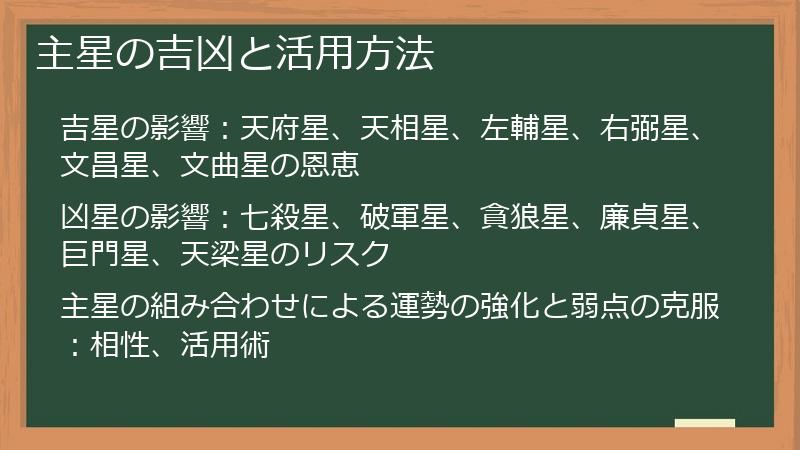 主星の吉凶と活用方法

吉星の影響：天府星、天相星、左輔星、右弼星、文昌星、文曲星の恩恵

凶星の影響：七殺星、破軍星、貪狼星、廉貞星、巨門星、天梁星のリスク

主星の組み合わせによる運勢の強化と弱点の克服：相性、活用術